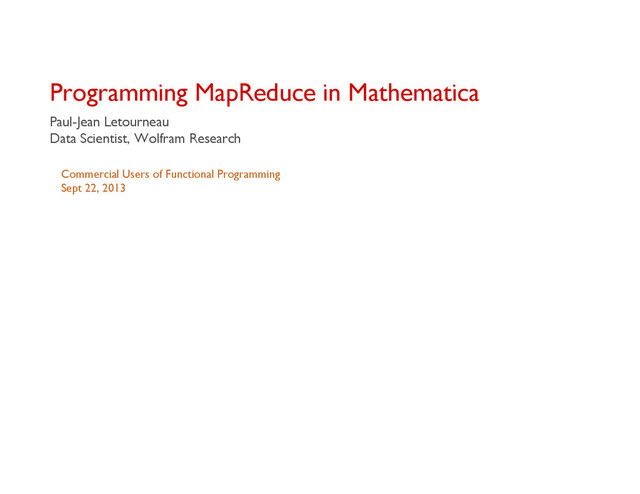 Programming MapReduce in Mathematica

Paul-Jean Letourneau
Data Scientist, Wolfram Research

Commercial Users of Functional Programming
Sept 22, 2013